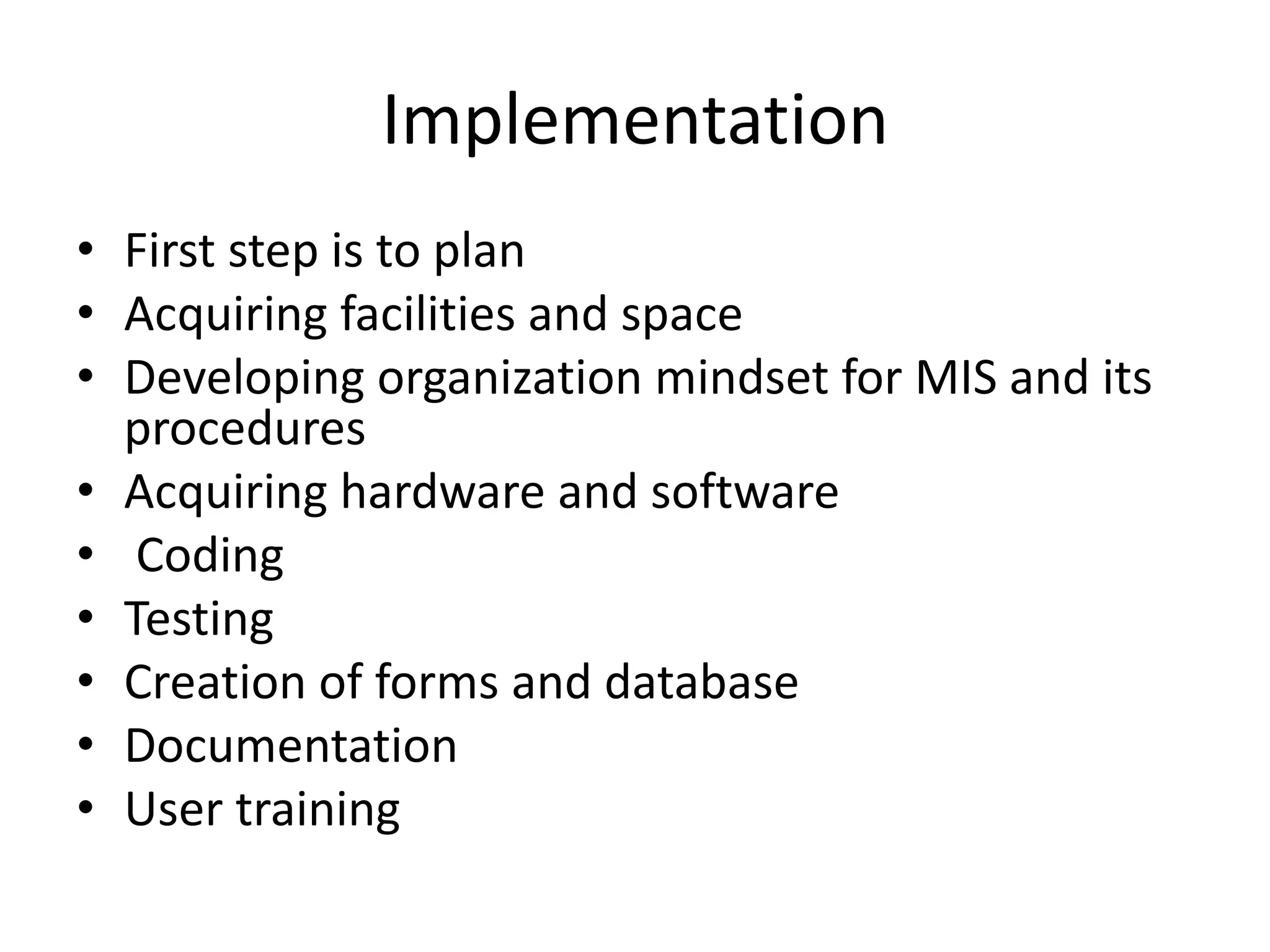 Implementation

• First step is to plan
• Acquiring facilities and space
• Developing organization mindset for MIS and its procedures
• Acquiring hardware and software
• Coding
• Testing
• Creation of forms and database
• Documentation
• User training